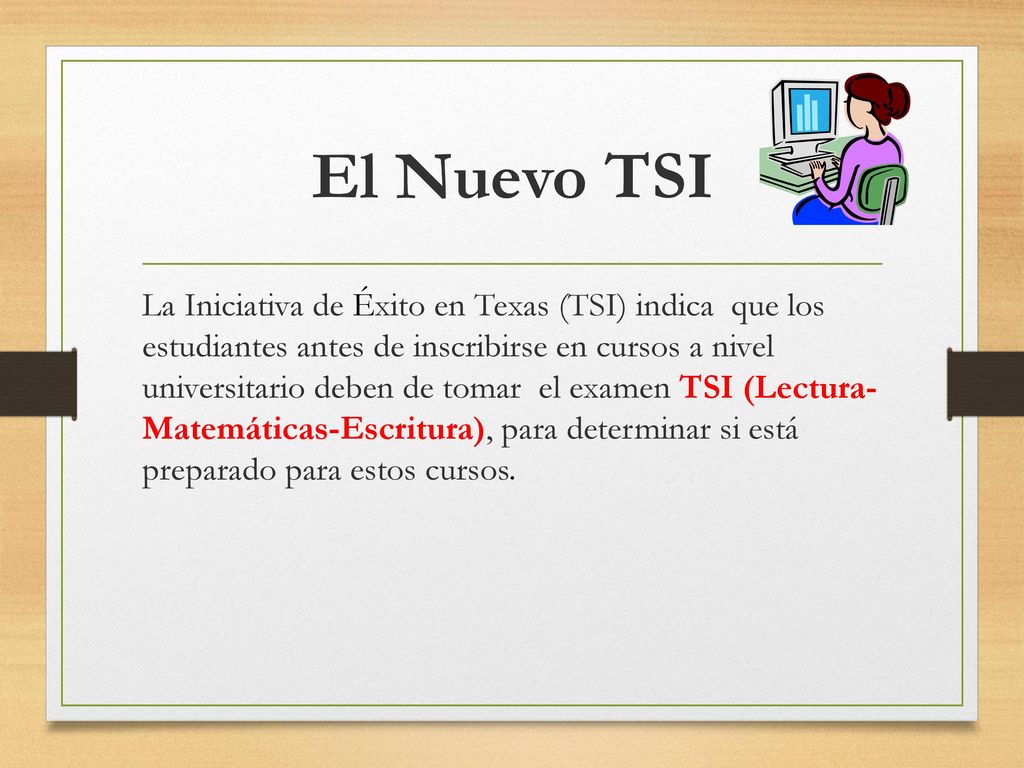 El Nuevo TSI

La Iniciativa de Éxito en Texas (TSI) indica que los estudiantes antes de inscribirse en cursos a nivel universitario deben de tomar el examen TSI (Lectura-Matemáticas-Escritura), para determinar si está preparado para estos cursos.